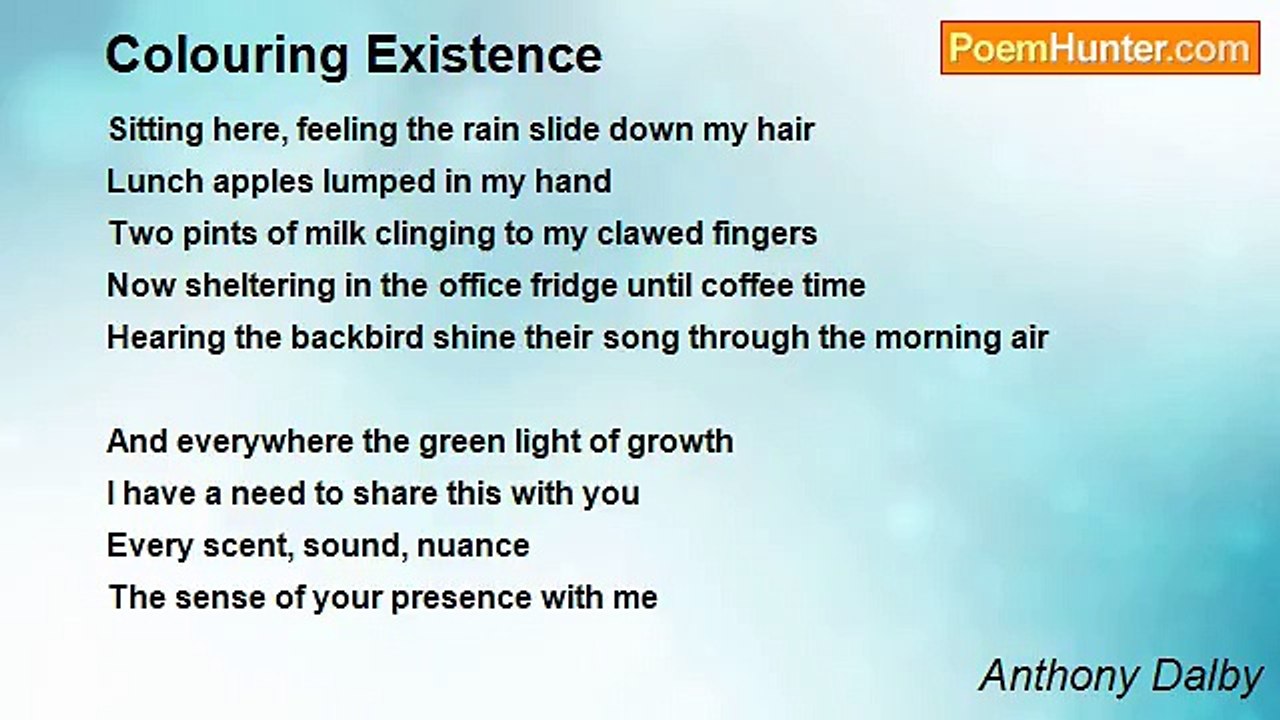 Colouring Existence

PoemHunter.com

Sitting here, feeling the rain slide down my hair
Lunch apples lumped in my hand
Two pints of milk clinging to my clawed fingers
Now sheltering in the office fridge until coffee time
Hearing the backbird shine their song through the morning air

And everywhere the green light of growth
I have a need to share this with you
Every scent, sound, nuance
The sense of your presence with me

Anthony Dalby